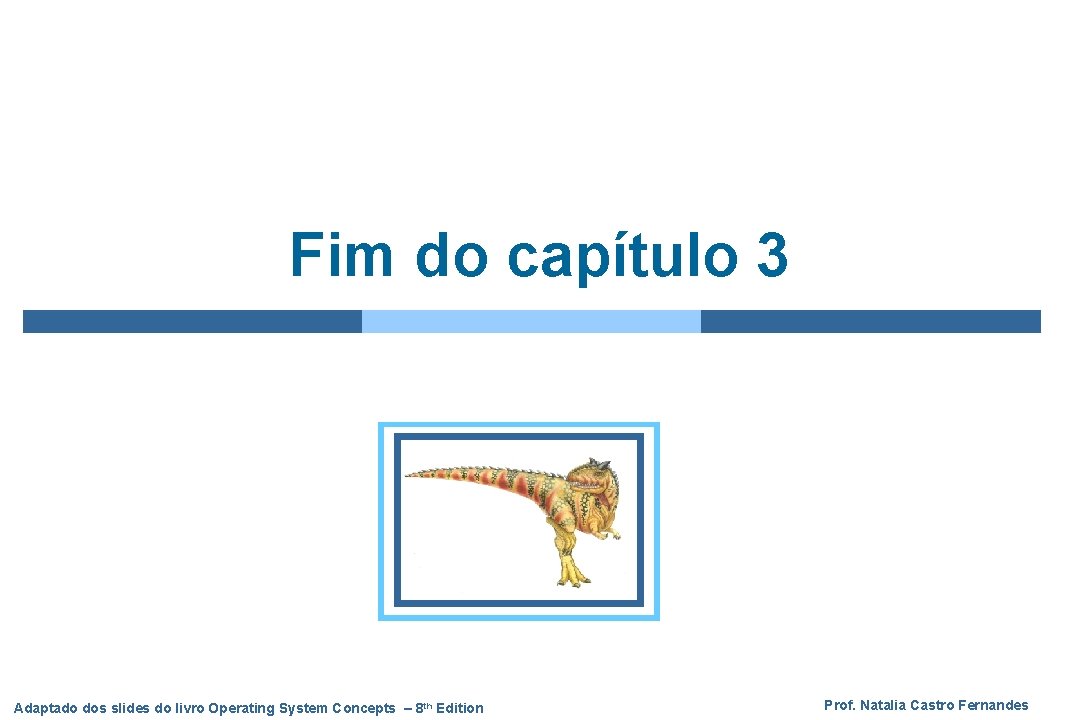 Fim do capítulo 3

Adaptado dos slides do livro Operating System Concepts – 8th Edition

Prof. Natalia Castro Fernandes